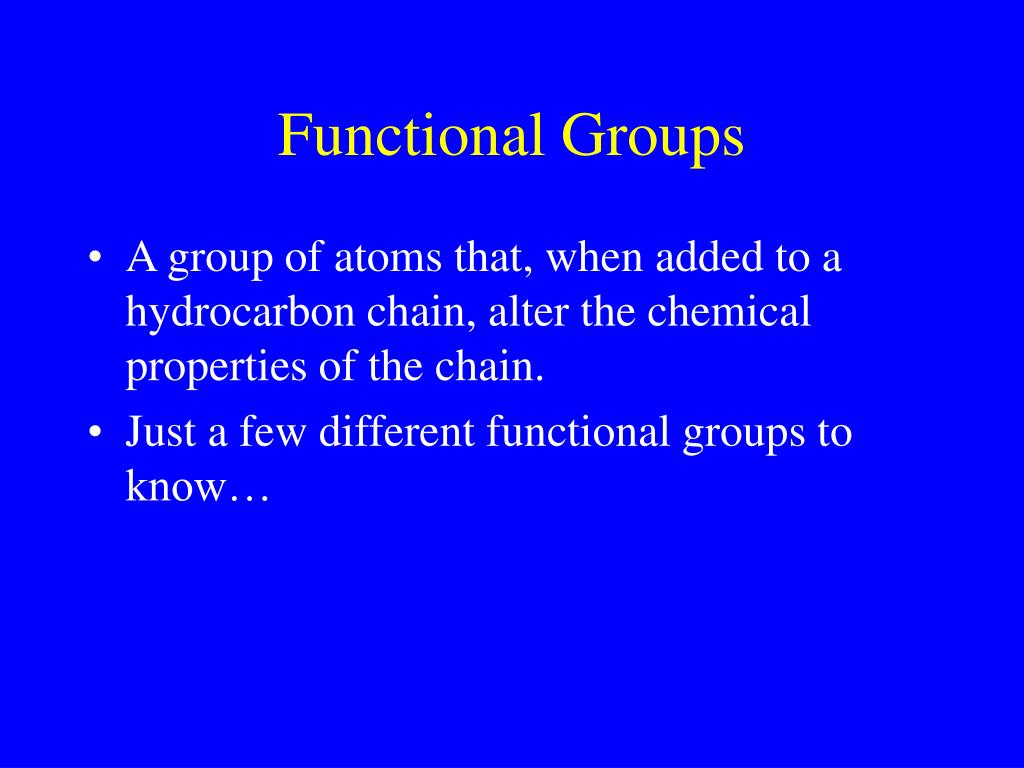 Functional Groups

• A group of atoms that, when added to a hydrocarbon chain, alter the chemical properties of the chain.

• Just a few different functional groups to know…